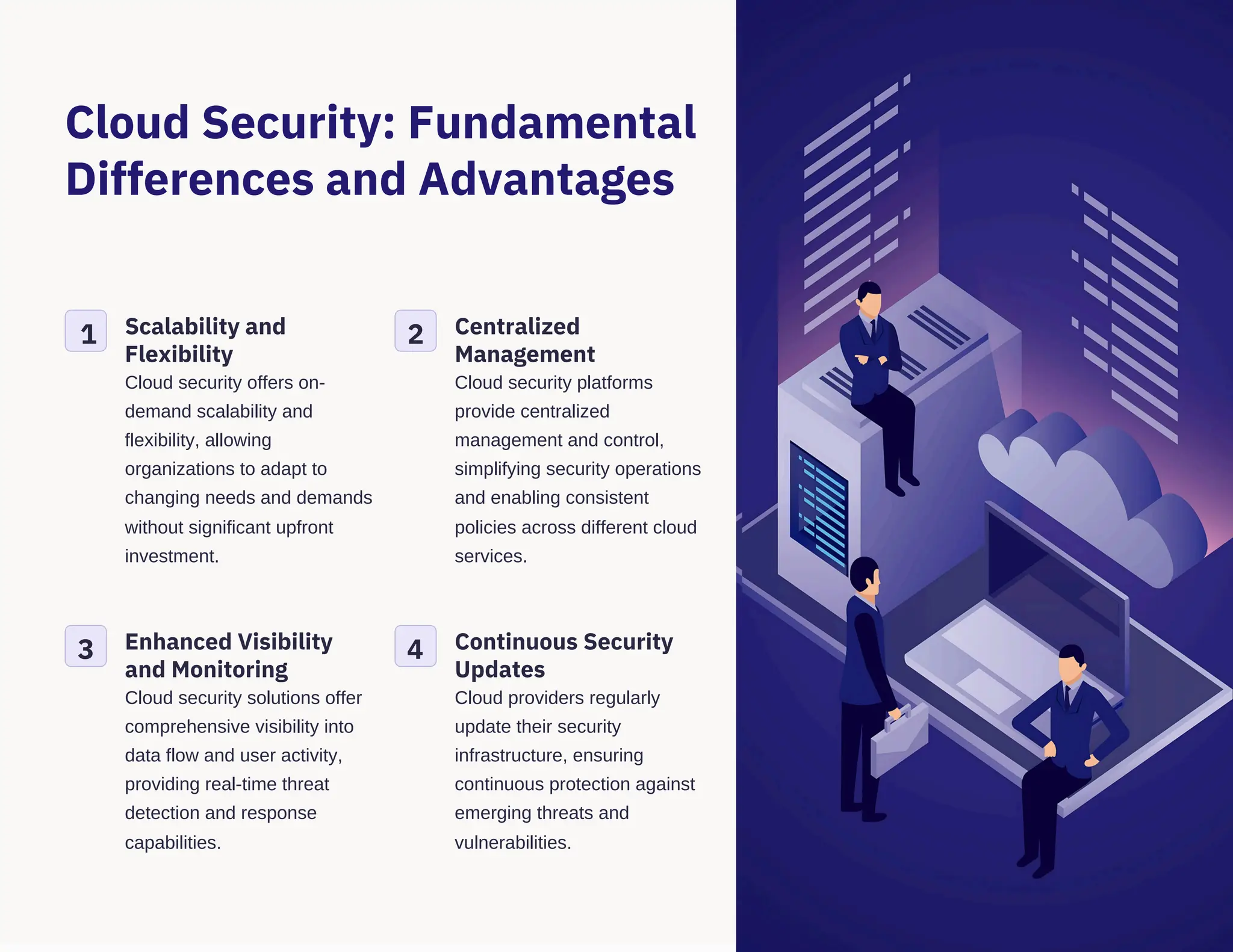 Cloud Security: Fundamental Differences and Advantages

1

Scalability and Flexibility

Cloud security offers on-demand scalability and flexibility, allowing organizations to adapt to changing needs and demands without significant upfront investment.

2

Centralized Management

Cloud security platforms provide centralized management and control, simplifying security operations and enabling consistent policies across different cloud services.

3

Enhanced Visibility and Monitoring

Cloud security solutions offer comprehensive visibility into data flow and user activity, providing real-time threat detection and response capabilities.

4

Continuous Security Updates

Cloud providers regularly update their security infrastructure, ensuring continuous protection against emerging threats and vulnerabilities.